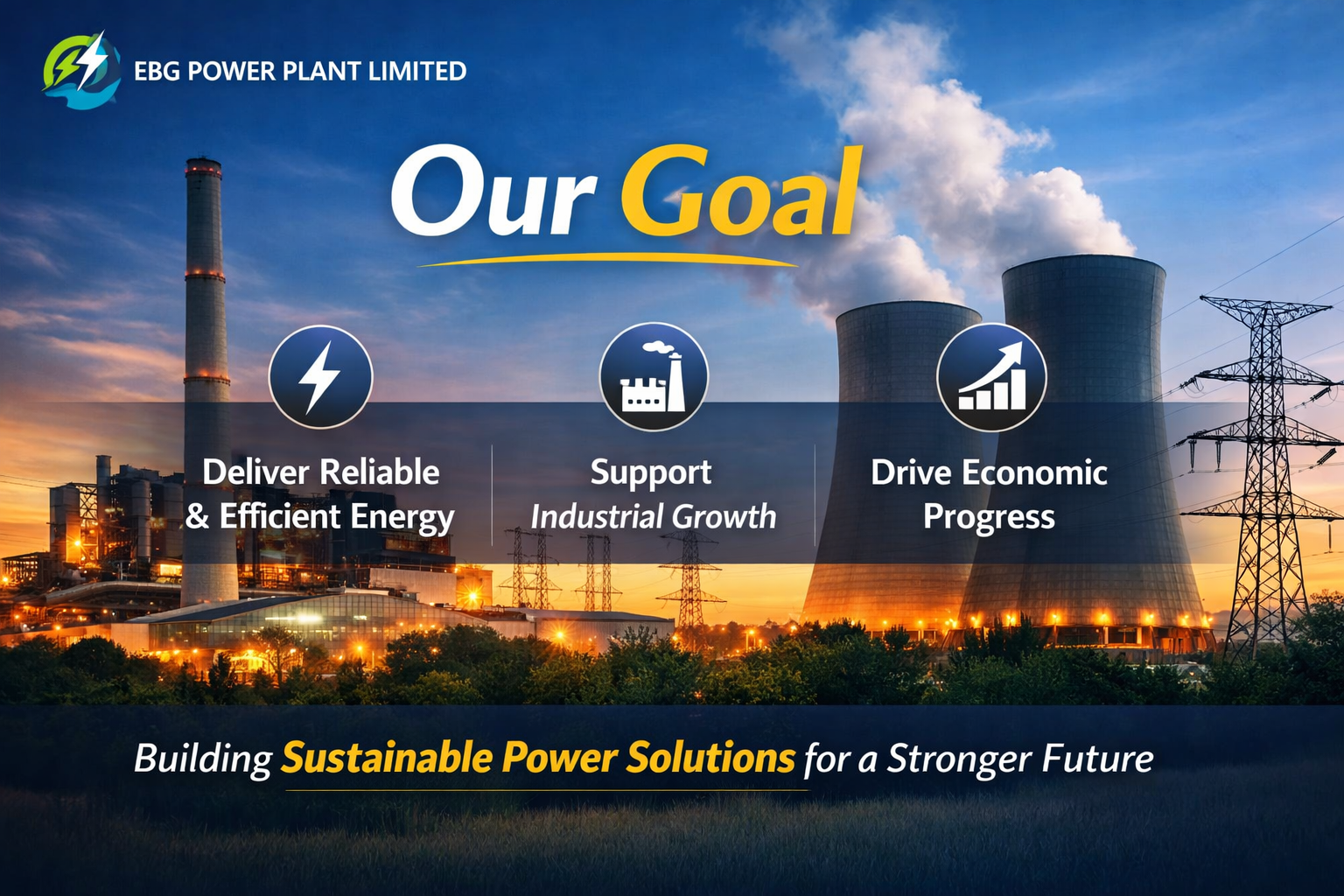 EBG POWER PLANT LIMITED

Our Goal

Deliver Reliable & Efficient Energy

Support Industrial Growth

Drive Economic Progress

Building Sustainable Power Solutions for a Stronger Future